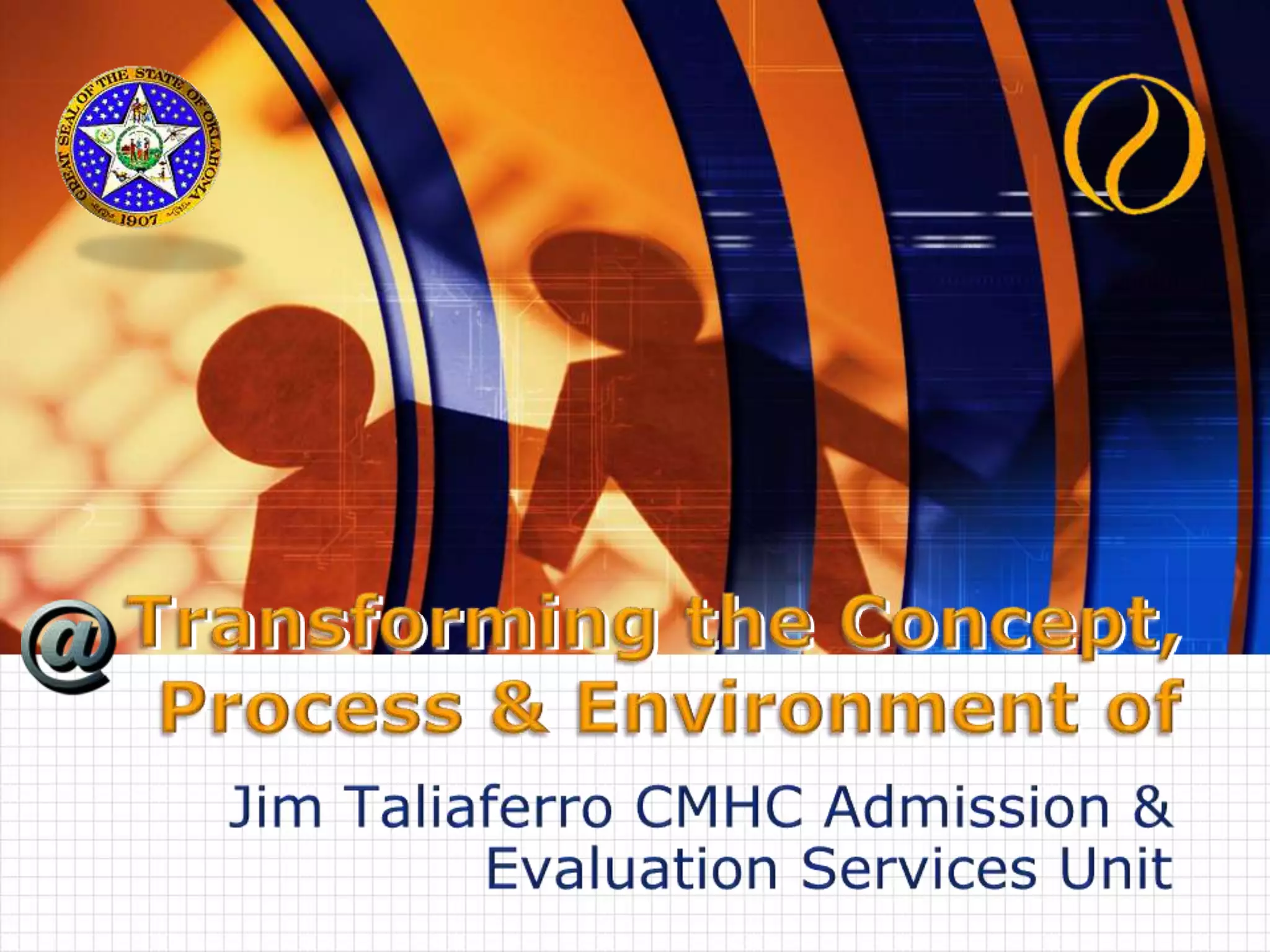 GREAT SEAL OF THE STATE OF OKLAHOMA 1907

@

Transforming the Concept, Process & Environment of

Jim Taliaferro CMHC Admission & Evaluation Services Unit